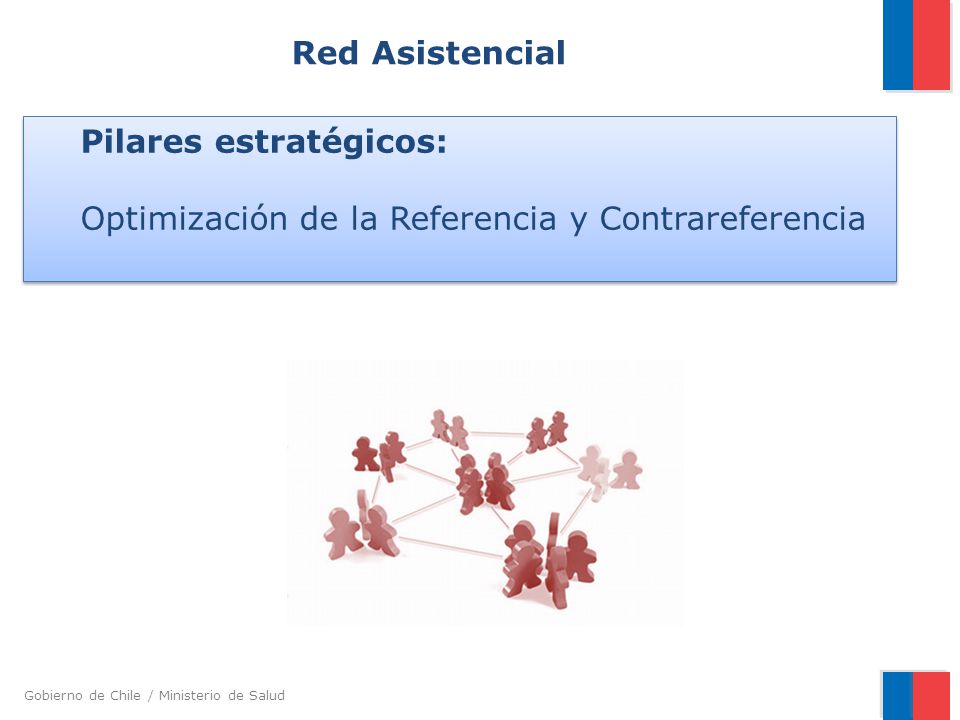 Red Asistencial

Pilares estratégicos:

Optimización de la Referencia y Contrareferencia

Gobierno de Chile / Ministerio de Salud